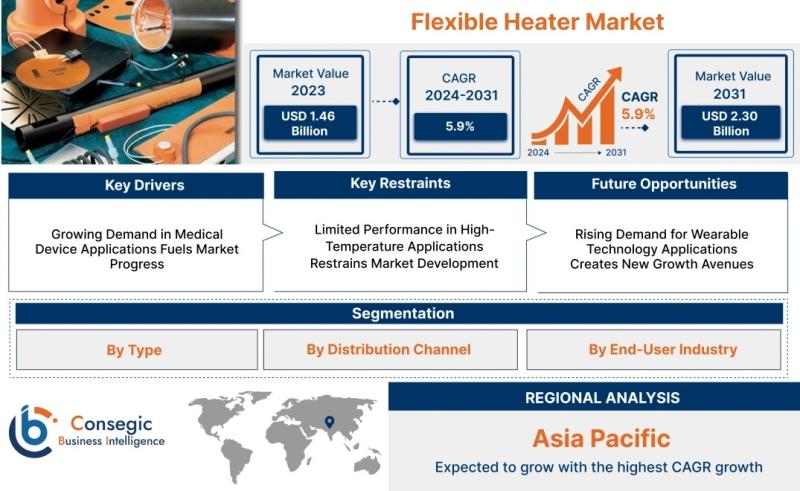 Flexible Heater Market

Market Value
2023
USD 1.46 Billion

CAGR
2024-2031
5.9%

CAGR
CAGR
5.9%
2024
2031

Market Value
2031
USD 2.30 Billion

Key Drivers
Growing Demand in Medical Device Applications Fuels Market Progress

Key Restraints
Limited Performance in High-Temperature Applications Restrains Market Development

Future Opportunities
Rising Demand for Wearable Technology Applications Creates New Growth Avenues

Segmentation
By Type
By Distribution Channel
By End-User Industry

Consegic
Business Intelligence

REGIONAL ANALYSIS
Asia Pacific
Expected to grow with the highest CAGR growth